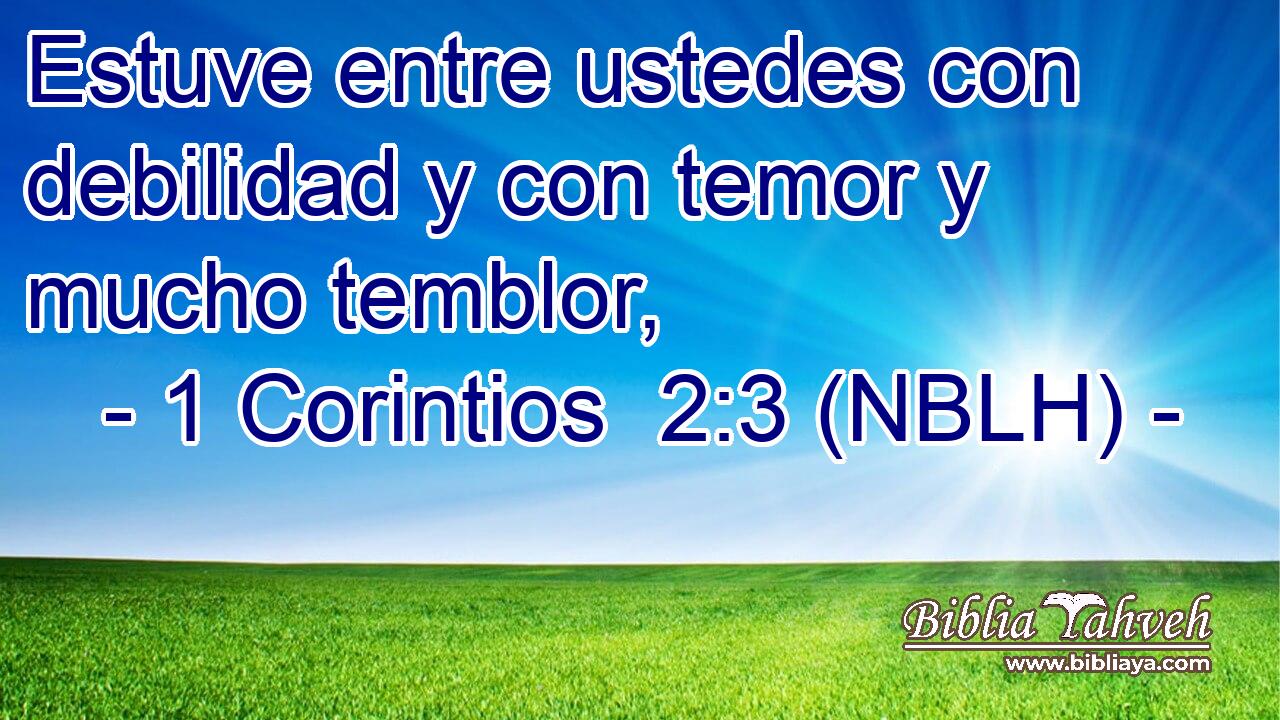 Estuve entre ustedes con debilidad y con temor y mucho temblor,

- 1 Corintios 2:3 (NBLH) -

Biblia Yahveh
www.bibliaya.com